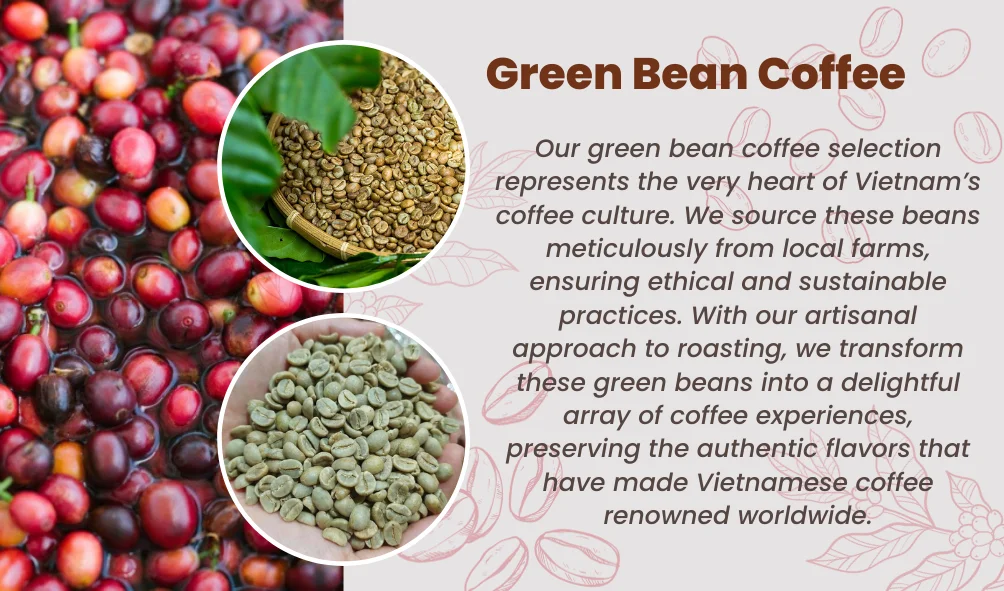 Green Bean Coffee

Our green bean coffee selection represents the very heart of Vietnam's coffee culture. We source these beans meticulously from local farms, ensuring ethical and sustainable practices. With our artisanal approach to roasting, we transform these green beans into a delightful array of coffee experiences, preserving the authentic flavors that have made Vietnamese coffee renowned worldwide.